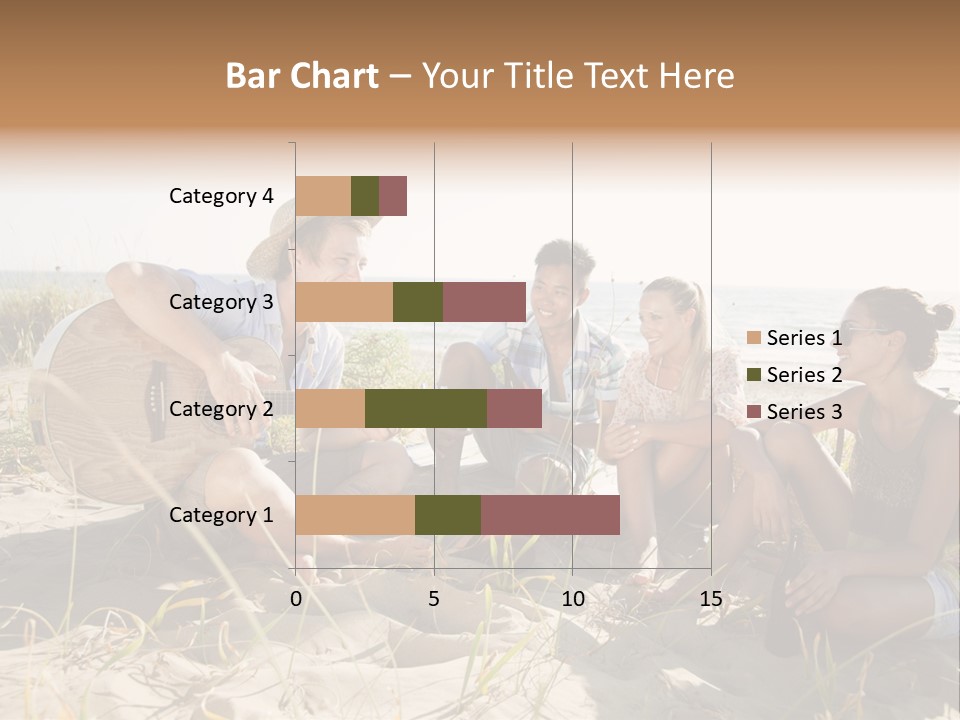 Bar Chart – Your Title Text Here

Category 4
Category 3
Category 2
Category 1

0
5
10
15

Series 1
Series 2
Series 3